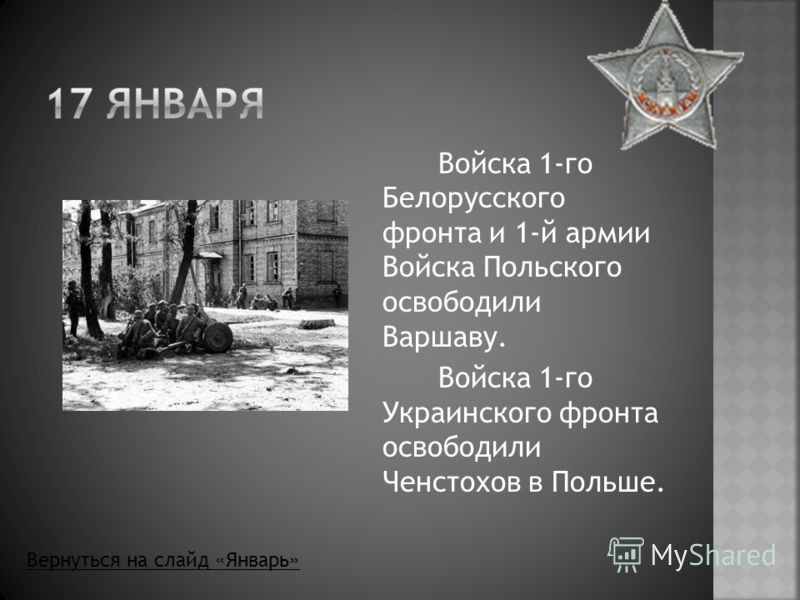 17 ЯНВАРЯ

Войска 1-го Белорусского фронта и 1-й армии Войска Польского освободили Варшаву.

Войска 1-го Украинского фронта освободили Ченстохов в Польше.

Вернуться на слайд «Январь»

MyShared